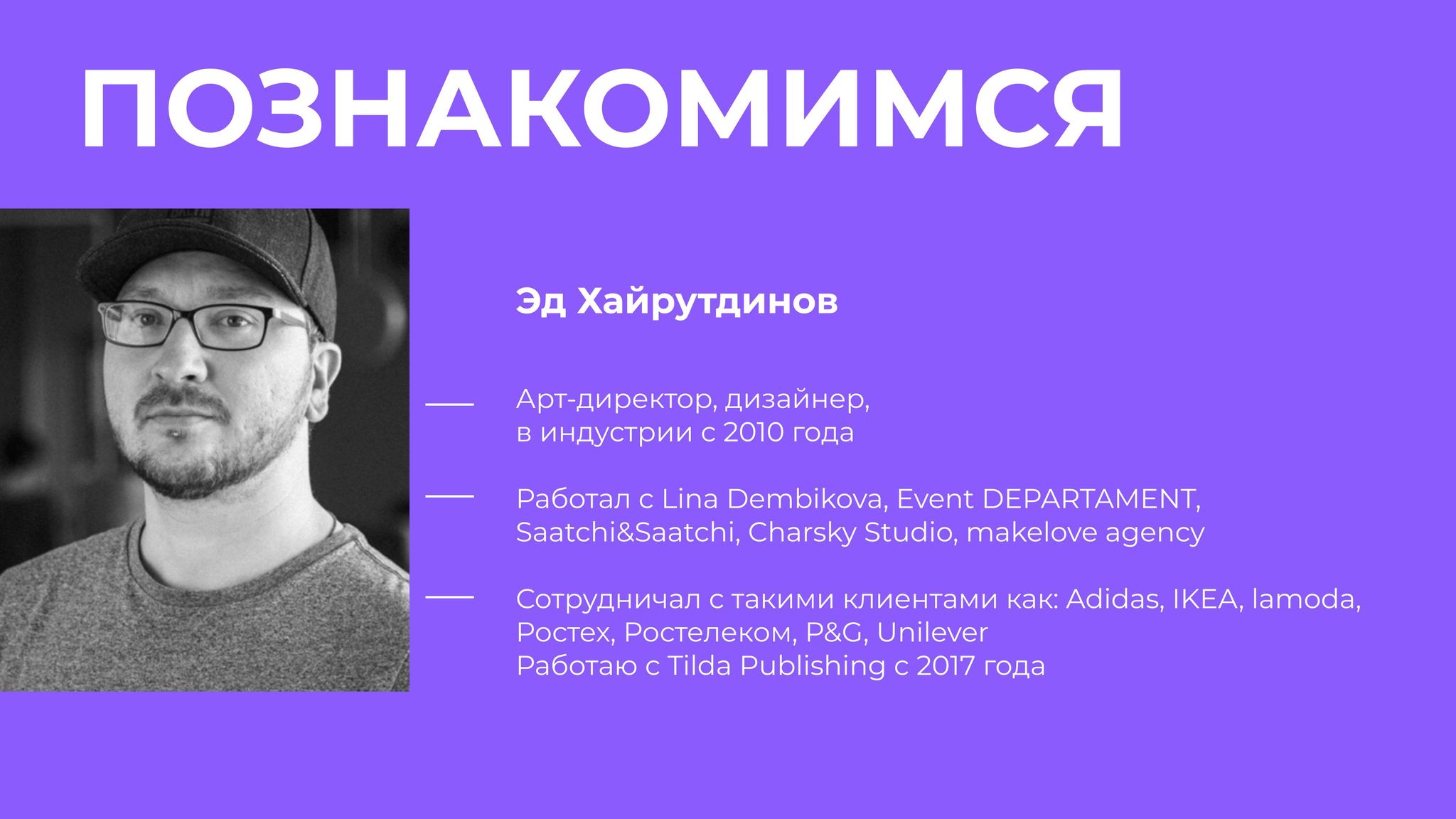 ПОЗНАКОМИМСЯ

Эд Хайрутдинов

— Арт-директор, дизайнер, в индустрии с 2010 года

— Работал с Lina Dembikova, Event DEPARTAMENT, Saatchi&Saatchi, Charsky Studio, makelove agency

— Сотрудничал с такими клиентами как: Adidas, IKEA, lamoda, Ростех, Ростелеком, P&G, Unilever
Работаю с Tilda Publishing с 2017 года